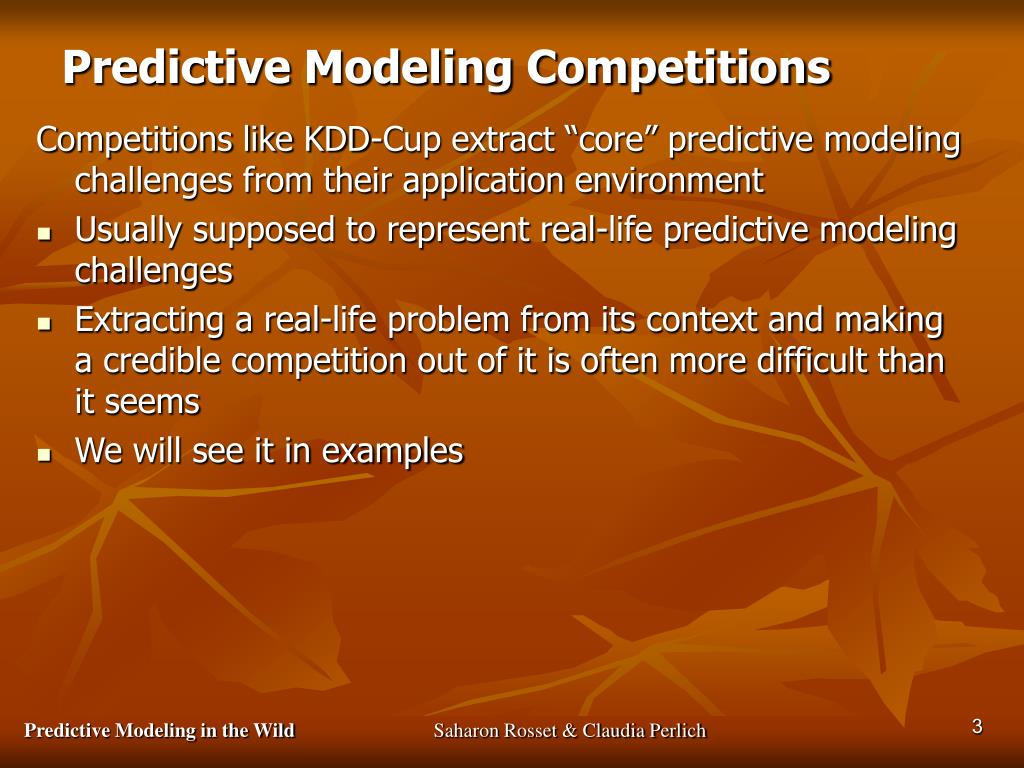 Predictive Modeling Competitions

Competitions like KDD-Cup extract “core” predictive modeling challenges from their application environment

- Usually supposed to represent real-life predictive modeling challenges
- Extracting a real-life problem from its context and making a credible competition out of it is often more difficult than it seems
- We will see it in examples

Predictive Modeling in the Wild Saharon Rosset & Claudia Perlich 3